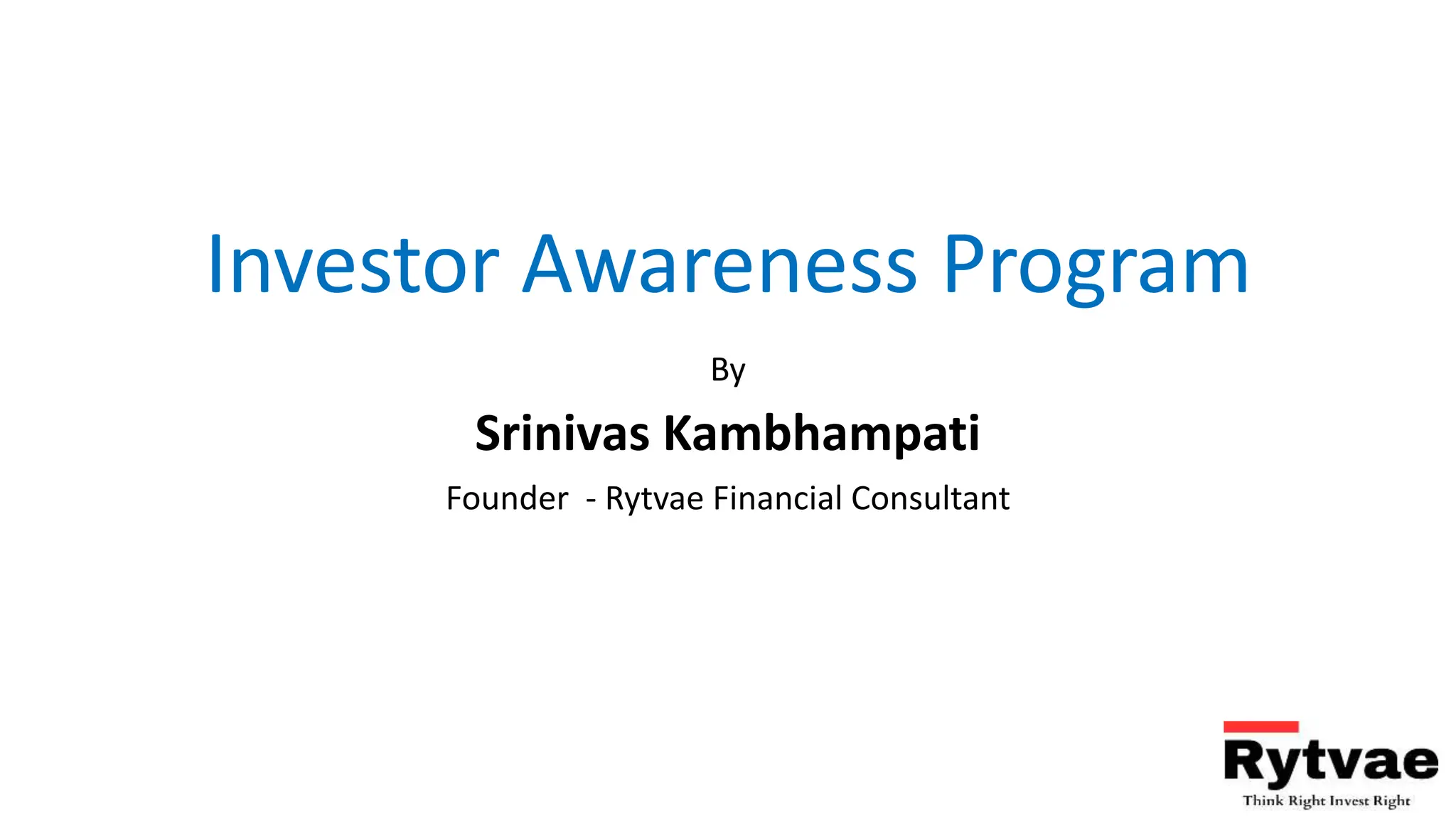 Investor Awareness Program

By

Srinivas Kambhampati

Founder - Rytvae Financial Consultant

Rytvae
Think Right Invest Right